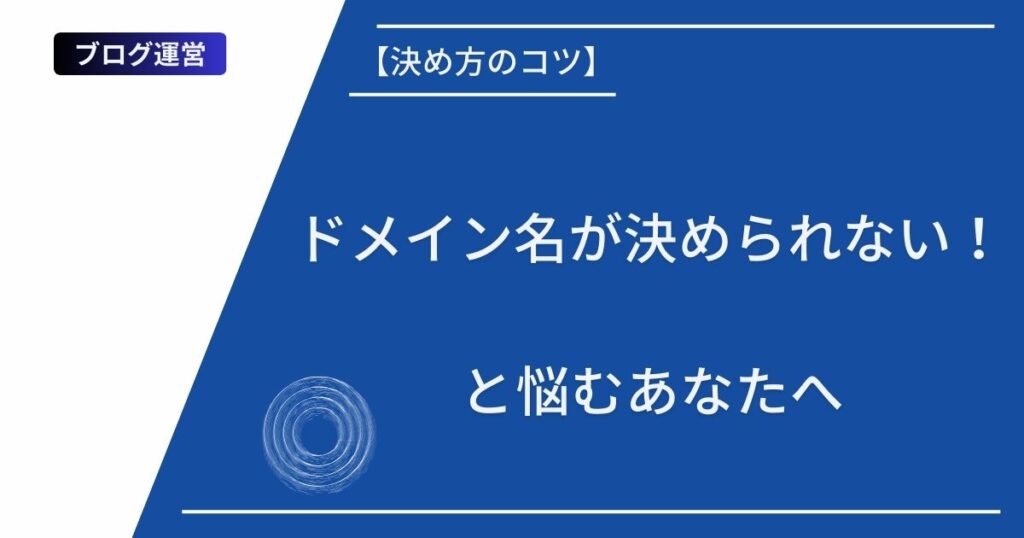 ブログ運営

【決め方のコツ】

ドメイン名が決められない！

と悩むあなたへ